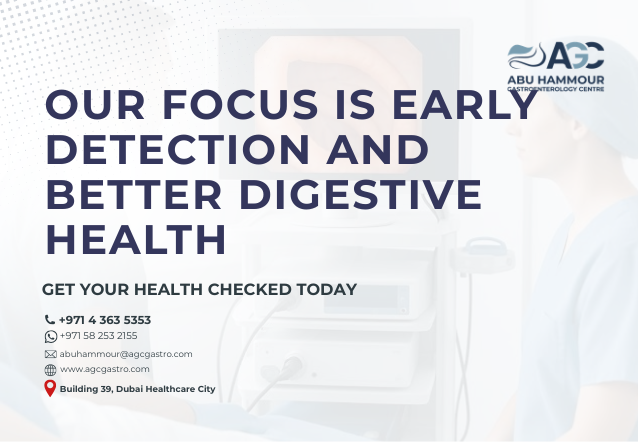 AGC
ABU HAMMOUR
GASTROENTEROLOGY CENTRE

OUR FOCUS IS EARLY DETECTION AND BETTER DIGESTIVE HEALTH

GET YOUR HEALTH CHECKED TODAY

+971 4 363 5353
+971 58 253 2155
abuhammour@agcgastro.com
www.agcgastro.com
Building 39, Dubai Healthcare City